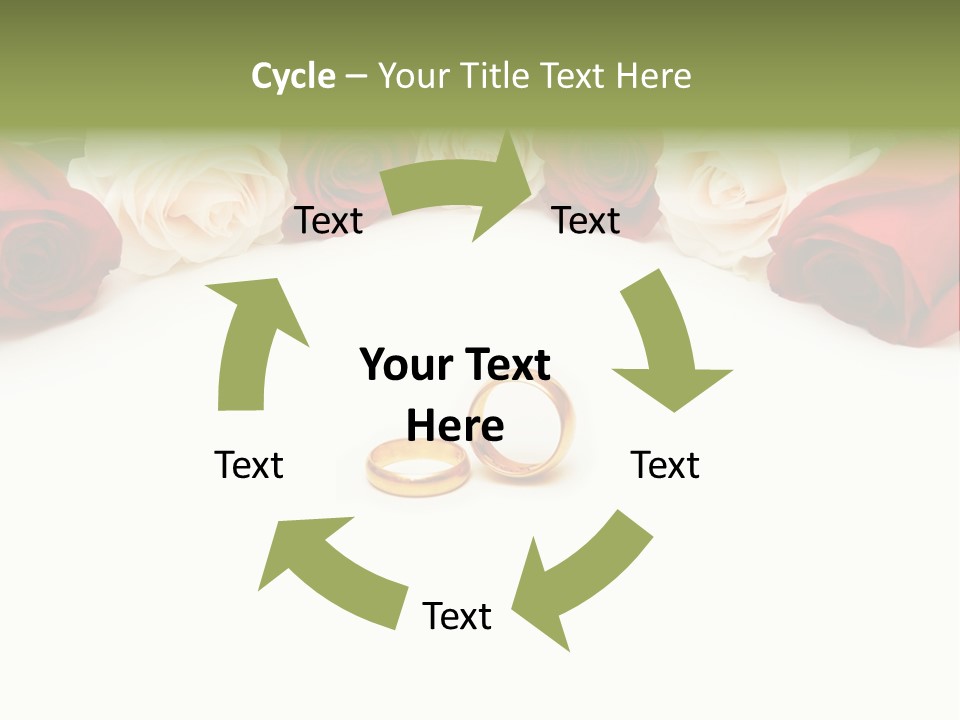 Cycle – Your Title Text Here

Text

Text

Your Text Here

Text

Text

Text